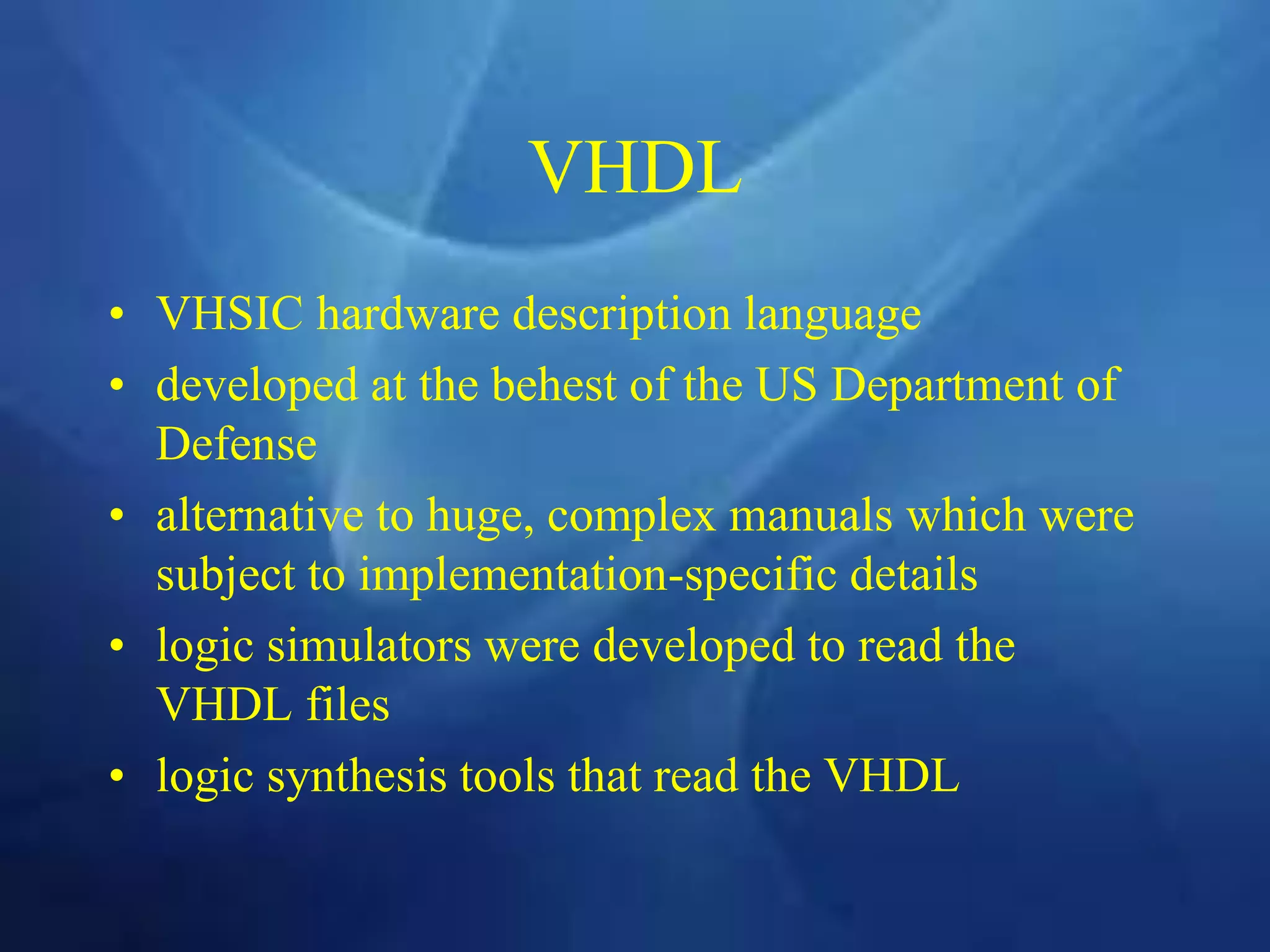 VHDL

• VHSIC hardware description language
• developed at the behest of the US Department of Defense
• alternative to huge, complex manuals which were subject to implementation-specific details
• logic simulators were developed to read the VHDL files
• logic synthesis tools that read the VHDL